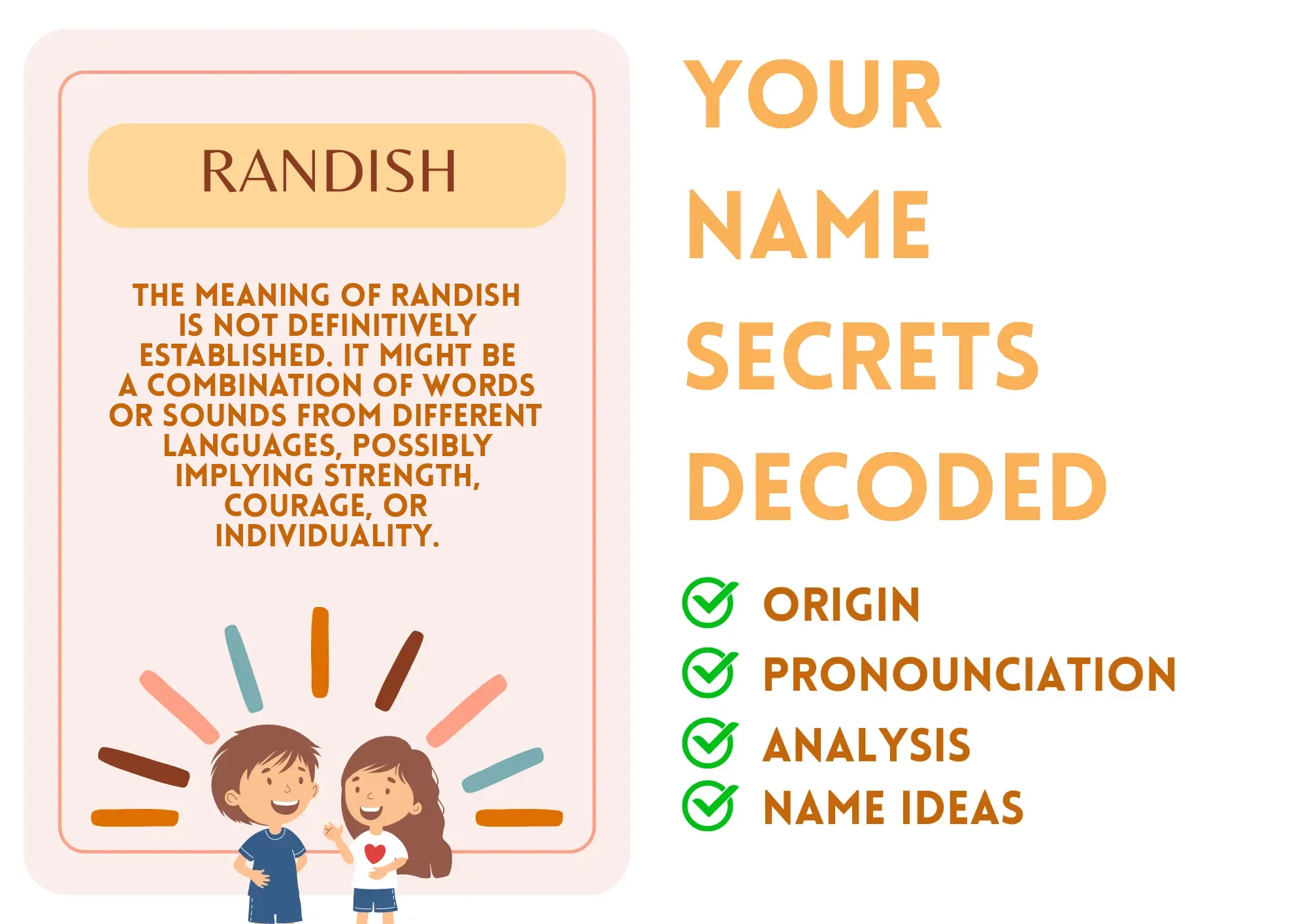 RANDISH

THE MEANING OF RANDISH IS NOT DEFINITIVELY ESTABLISHED. IT MIGHT BE A COMBINATION OF WORDS OR SOUNDS FROM DIFFERENT LANGUAGES, POSSIBLY IMPLYING STRENGTH, COURAGE, OR INDIVIDUALITY.

YOUR NAME SECRETS DECODED

ORIGIN
PRONOUNCIATION
ANALYSIS
NAME IDEAS